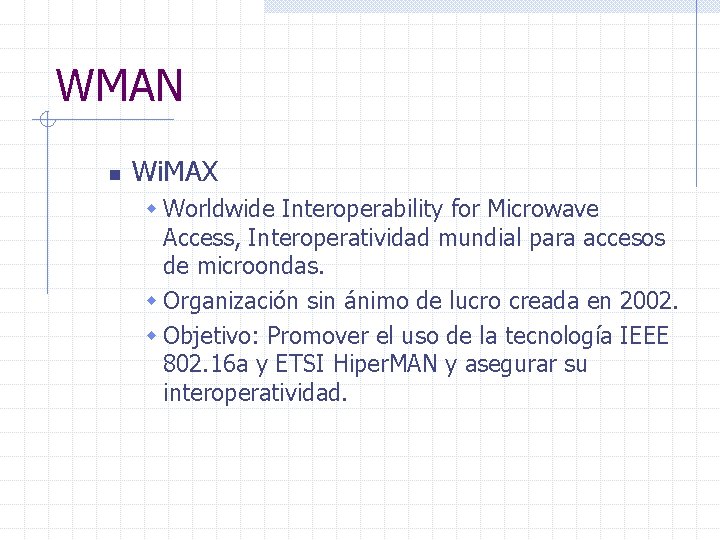 WMAN

WiMAX

Worldwide Interoperability for Microwave Access, Interoperatividad mundial para accesos de microondas.

Organización sin ánimo de lucro creada en 2002.

Objetivo: Promover el uso de la tecnología IEEE 802.16a y ETSI HiperMAN y asegurar su interoperatividad.